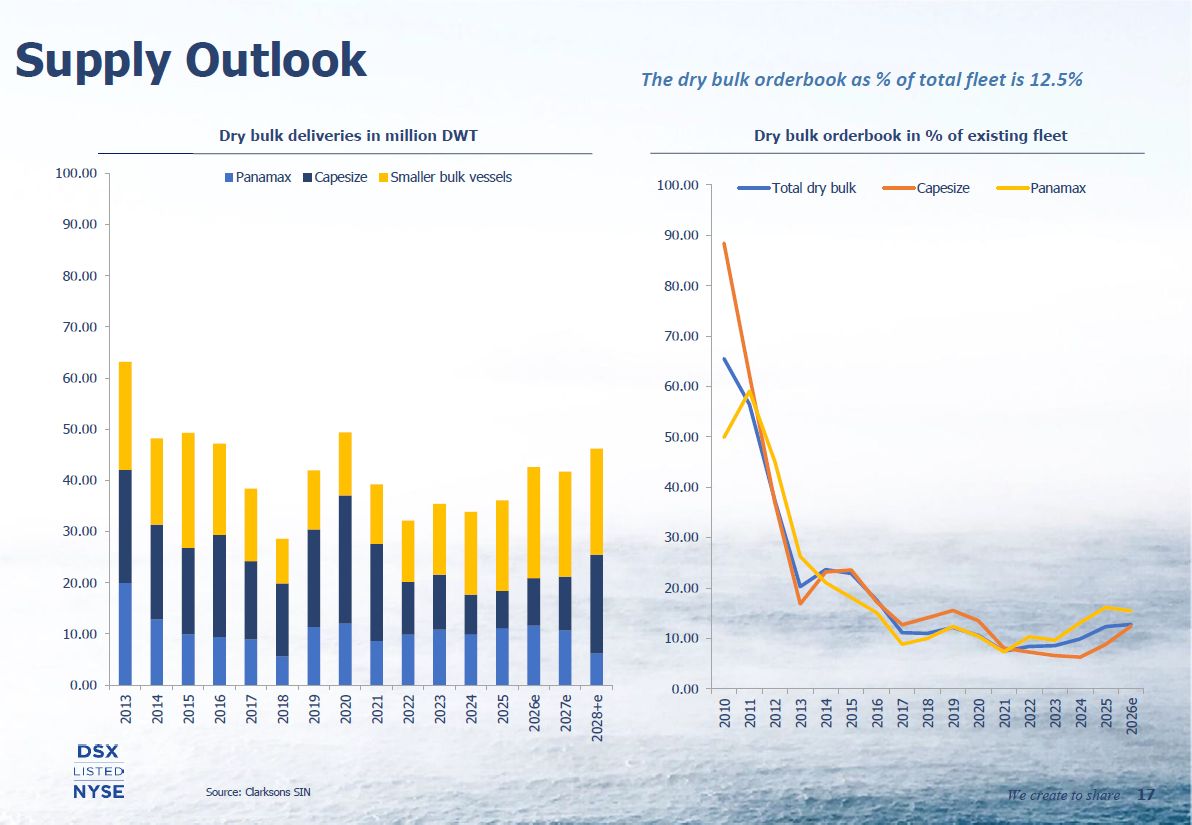 Supply Outlook

The dry bulk orderbook as % of total fleet is 12.5%

Dry bulk deliveries in million DWT

Panamax Capesize Smaller bulk vessels

100.00
90.00
80.00
70.00
60.00
50.00
40.00
30.00
20.00
10.00
0.00

2013 2014 2015 2016 2017 2018 2019 2020 2021 2022 2023 2024 2025 2026e 2027e 2028+e

Dry bulk orderbook in % of existing fleet

Total dry bulk Capesize Panamax

100.00
90.00
80.00
70.00
60.00
50.00
40.00
30.00
20.00
10.00
0.00

2010 2011 2012 2013 2014 2015 2016 2017 2018 2019 2020 2021 2022 2023 2024 2025 2026e

DSX
LISTED
NYSE

Source: Clarksons SIN

We create to share 17